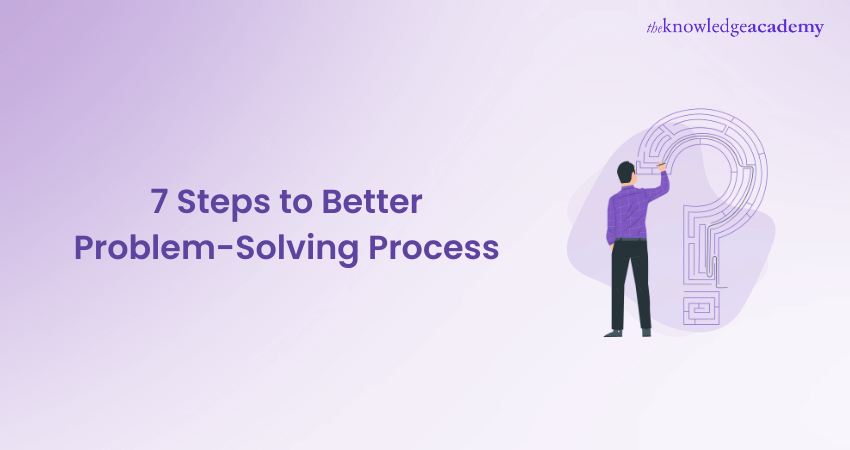 theknowledgeacademy

7 Steps to Better Problem-Solving Process